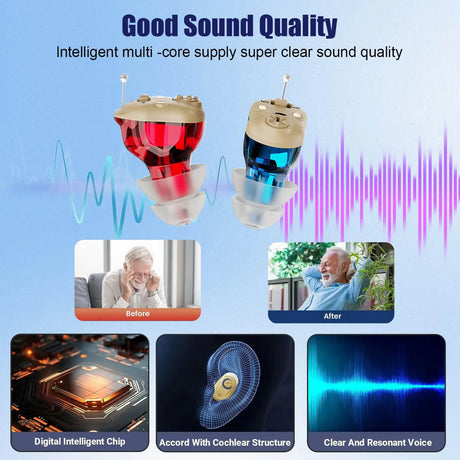 Good Sound Quality

Intelligent multi -core supply super clear sound quality

Before

After

Digital Intelligent Chip

Accord With Cochlear Structure

Clear And Resonant Voice